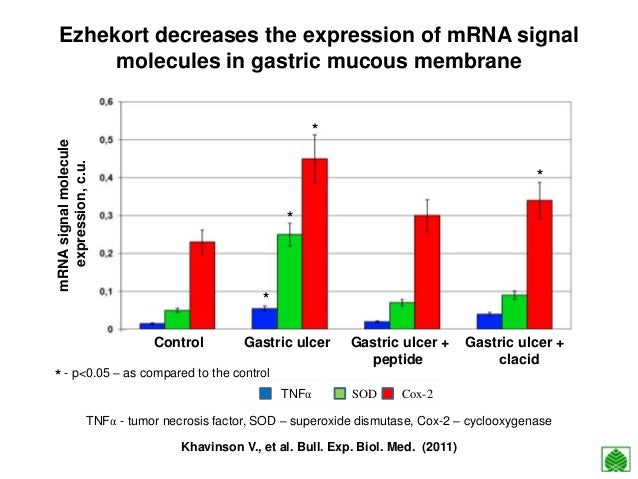 Ezhekort decreases the expression of mRNA signal molecules in gastric mucous membrane

mRNA signal molecule expression, c.u.

0,6
0,5
0,4
0,3
0,2
0,1
0

*
*
*
*

Control
Gastric ulcer
Gastric ulcer + peptide
Gastric ulcer + clacid

* - p<0.05 – as compared to the control

TNFα SOD Cox-2

TNFα - tumor necrosis factor, SOD – superoxide dismutase, Cox-2 – cyclooxygenase

Khavinson V., et al. Bull. Exp. Biol. Med. (2011)